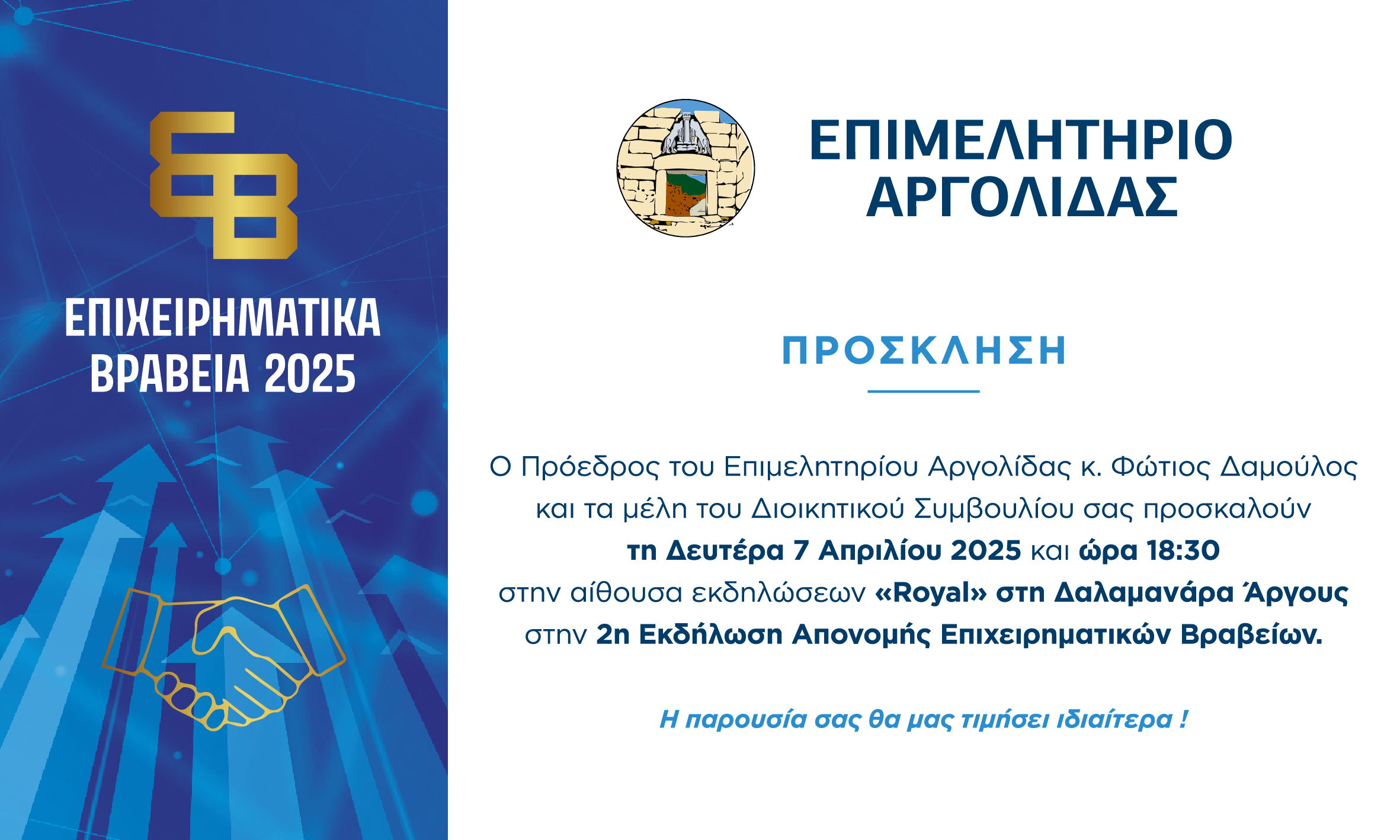 ΕΠΙΧΕΙΡΗΜΑΤΙΚΑ ΒΡΑΒΕΙΑ 2025

ΕΠΙΜΕΛΗΤΗΡΙΟ ΑΡΓΟΛΙΔΑΣ

ΠΡΟΣΚΛΗΣΗ

Ο Πρόεδρος του Επιμελητηρίου Αργολίδας κ. Φώτιος Δαμούλος και τα μέλη του Διοικητικού Συμβουλίου σας προσκαλούν τη Δευτέρα 7 Απριλίου 2025 και ώρα 18:30 στην αίθουσα εκδηλώσεων «Royal» στη Δαλαμανάρα Άργους στην 2η Εκδήλωση Απονομής Επιχειρηματικών Βραβείων.

Η παρουσία σας θα μας τιμήσει ιδιαίτερα !